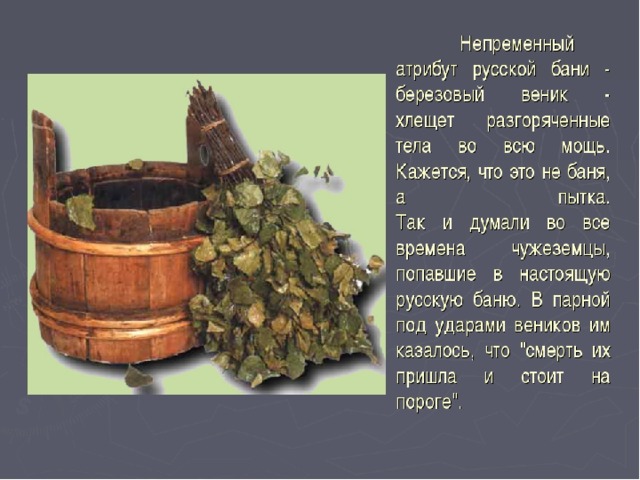 Непременный атрибут русской бани - березовый веник - хлещет разгоряченные тела во всю мощь. Кажется, что это не баня, а пытка. Так и думали во все времена чужеземцы, попавшие в настоящую русскую баню. В парной под ударами веников им казалось, что "смерть их пришла и стоит на пороге".